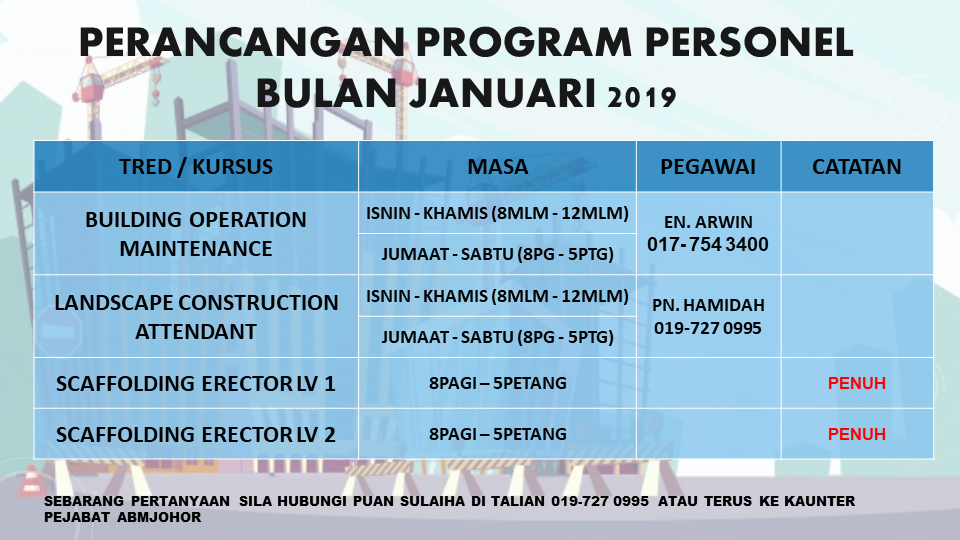 PERANCANGAN PROGRAM PERSONEL
BULAN JANUARI 2019

| TRED / KURSUS | MASA | PEGAWAI | CATATAN |
|---|---|---|---|
| BUILDING OPERATION MAINTENANCE | ISNIN - KHAMIS (8MLM - 12MLM) | EN. ARWIN 017-754 3400 | |
| | JUMAAT - SABTU (8PG - 5PTG) | | |
| LANDSCAPE CONSTRUCTION ATTENDANT | ISNIN - KHAMIS (8MLM - 12MLM) | PN. HAMIDAH 019-727 0995 | |
| | JUMAAT - SABTU (8PG - 5PTG) | | |
| SCAFFOLDING ERECTOR LV 1 | 8PAGI – 5PETANG | | PENUH |
| SCAFFOLDING ERECTOR LV 2 | 8PAGI – 5PETANG | | PENUH |

SEBARANG PERTANYAAN SILA HUBUNGI PUAN SULAIHA DI TALIAN 019-727 0995 ATAU TERUS KE KAUNTER PEJABAT ABMJOHOR